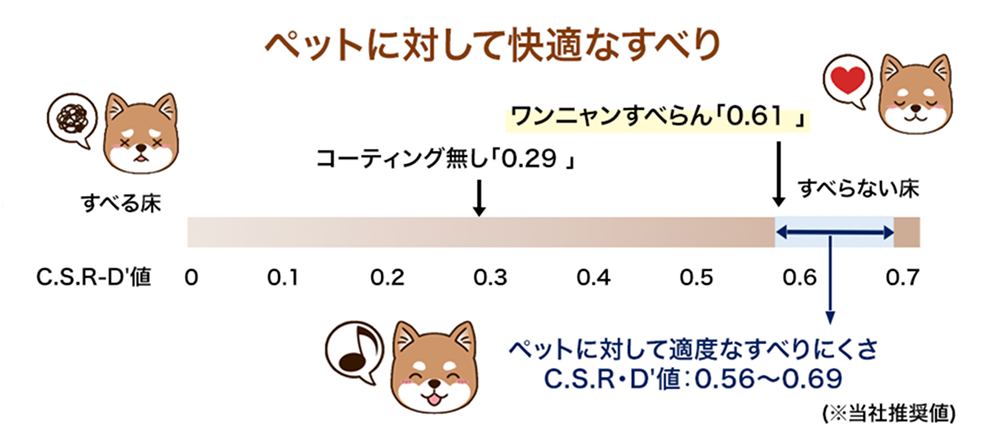 ペットに対して快適なすべり

ワンニャンすべらん「0.61 」

コーティング無し「0.29 」

すべる床

すべらない床

C.S.R-D'値 0 0.1 0.2 0.3 0.4 0.5 0.6 0.7

ペットに対して適度なすべりにくさ
C.S.R・D'値：0.56〜0.69

(※当社推奨値)